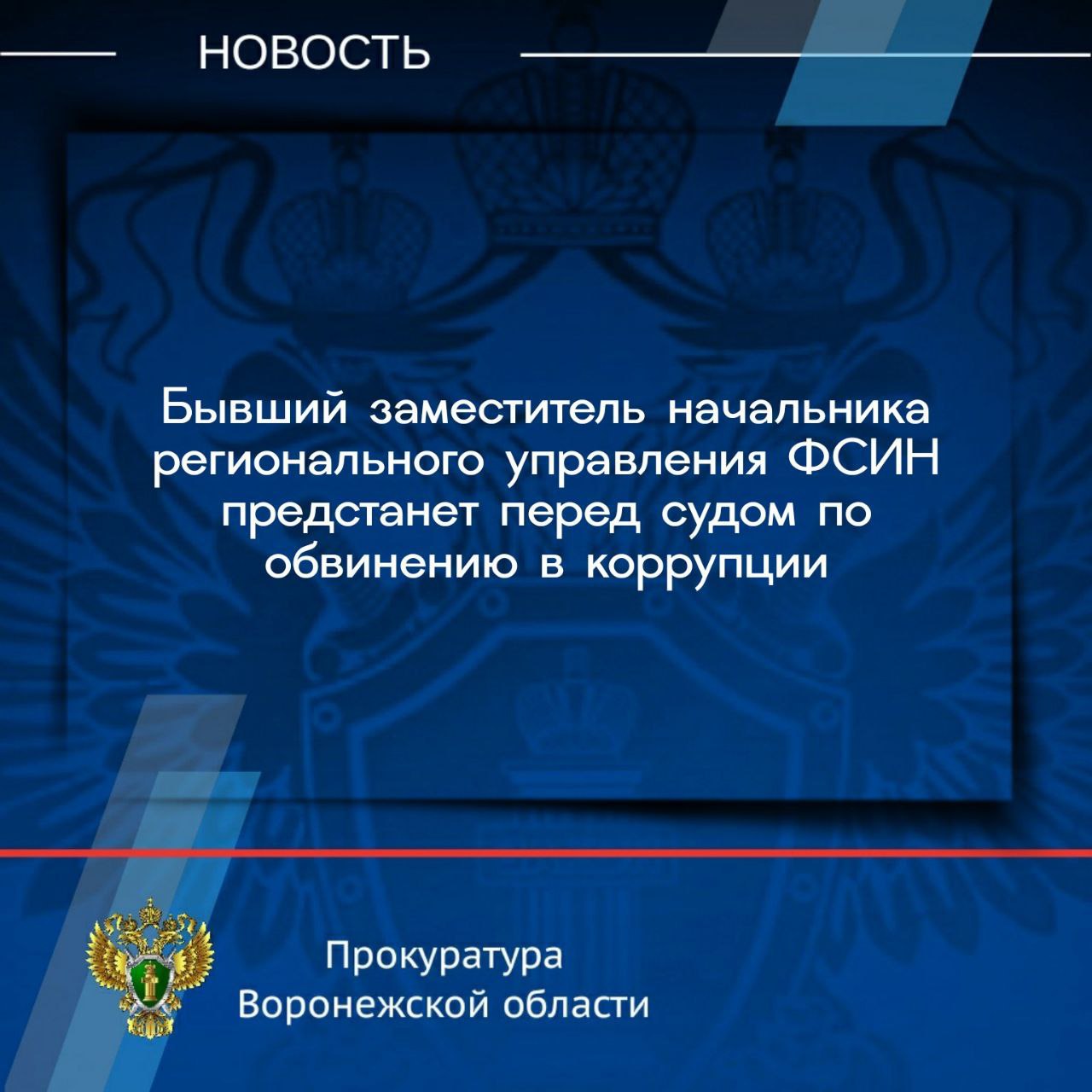 НОВОСТЬ

Бывший заместитель начальника регионального управления ФСИН предстанет перед судом по обвинению в коррупции

Прокуратура Воронежской области